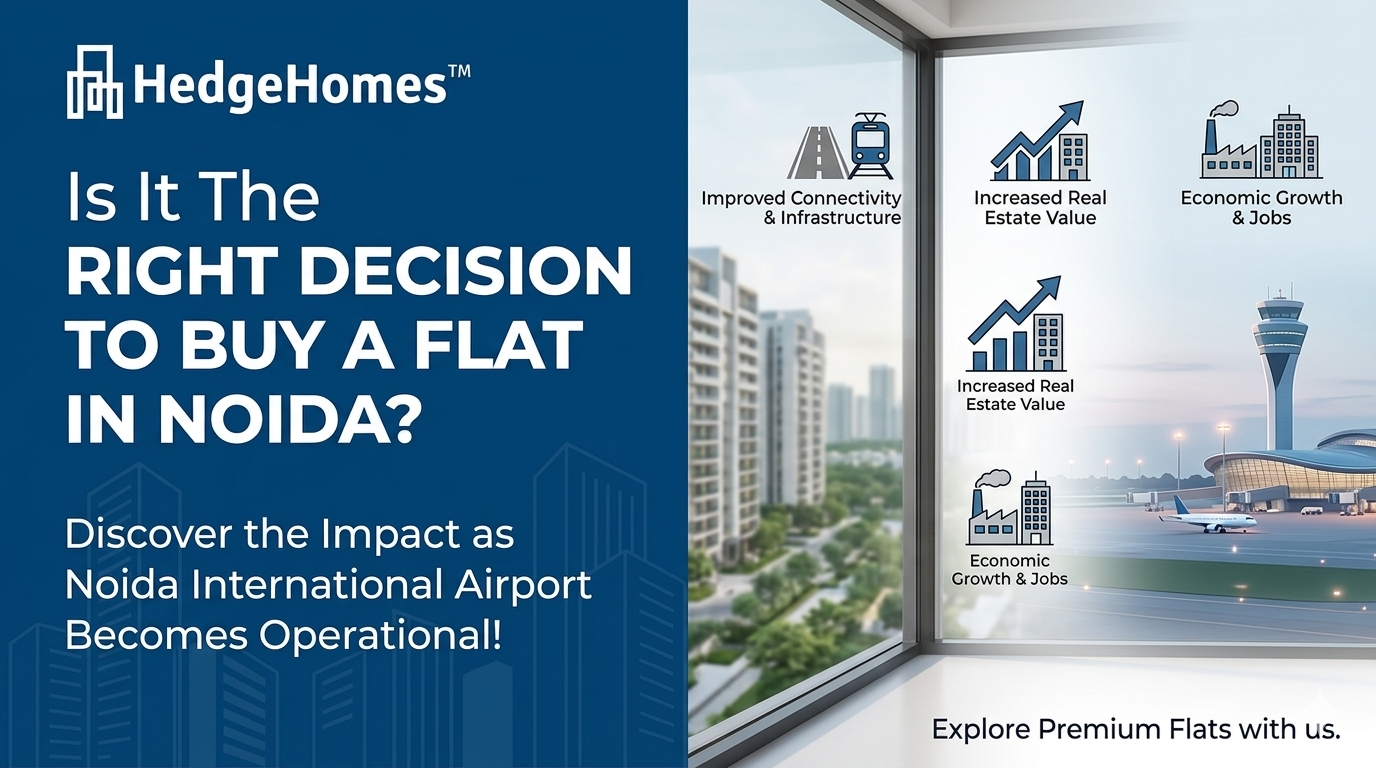 HedgeHomes™

Is It The
RIGHT DECISION TO BUY A FLAT IN NOIDA?

Discover the Impact as Noida International Airport Becomes Operational!

Improved Connectivity & Infrastructure

Increased Real Estate Value

Economic Growth & Jobs

Increased Real Estate Value

Economic Growth & Jobs

Explore Premium Flats with us.